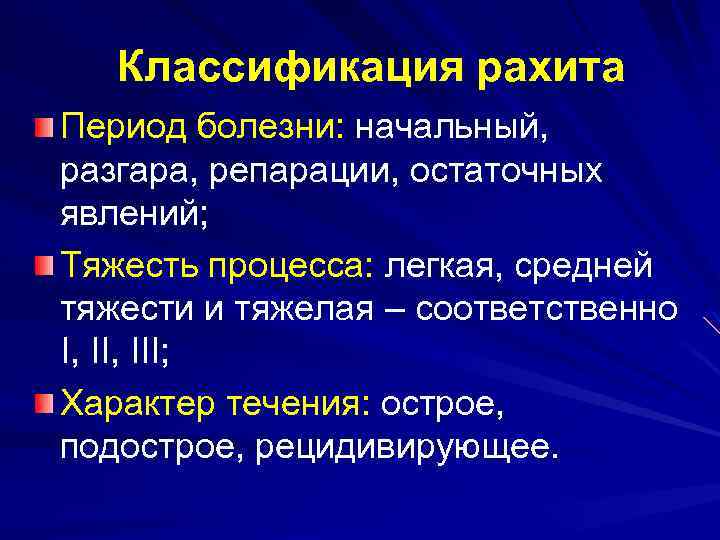 Классификация рахита

Период болезни: начальный, разгара, репарации, остаточных явлений;

Тяжесть процесса: легкая, средней тяжести и тяжелая – соответственно I, II, III;

Характер течения: острое, подострое, рецидивирующее.